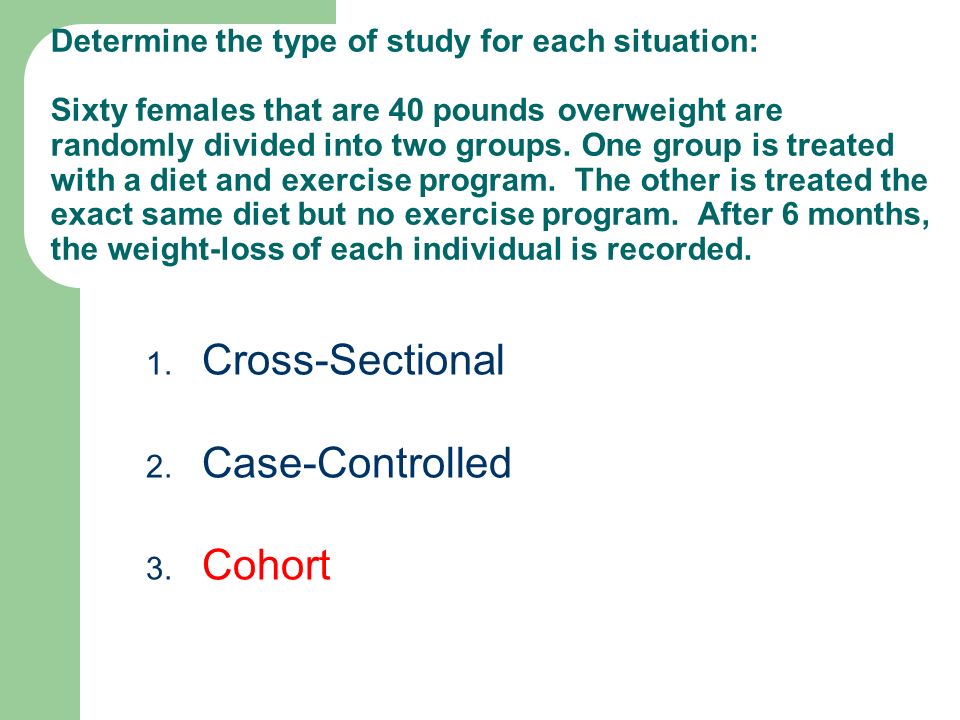 Determine the type of study for each situation:

Sixty females that are 40 pounds overweight are randomly divided into two groups. One group is treated with a diet and exercise program. The other is treated the exact same diet but no exercise program. After 6 months, the weight-loss of each individual is recorded.

1. Cross-Sectional

2. Case-Controlled

3. Cohort